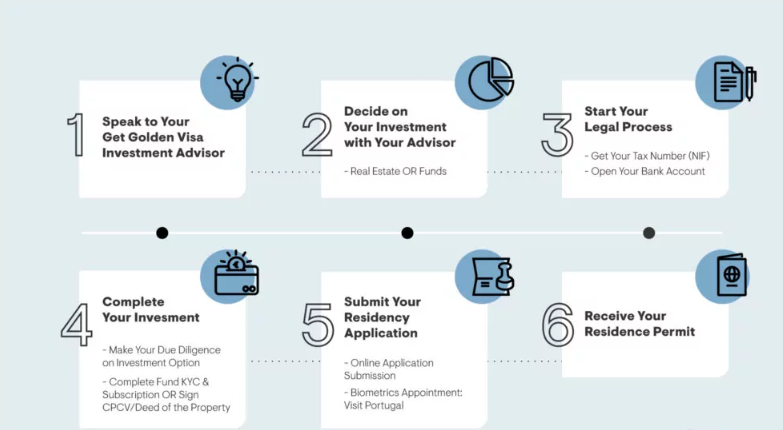 1 Speak to Your Get Golden Visa Investment Advisor

2 Decide on Your Investment with Your Advisor

- Real Estate OR Funds

3 Start Your Legal Process

- Get Your Tax Number (NIF)
- Open Your Bank Account

4 Complete Your Invesment

- Make Your Due Diligence on Investment Option
- Complete Fund KYC & Subscription OR Sign CPCV/Deed of the Property

5 Submit Your Residency Application

- Online Application Submission
- Biometrics Appointment: Visit Portugal

6 Receive Your Residence Permit